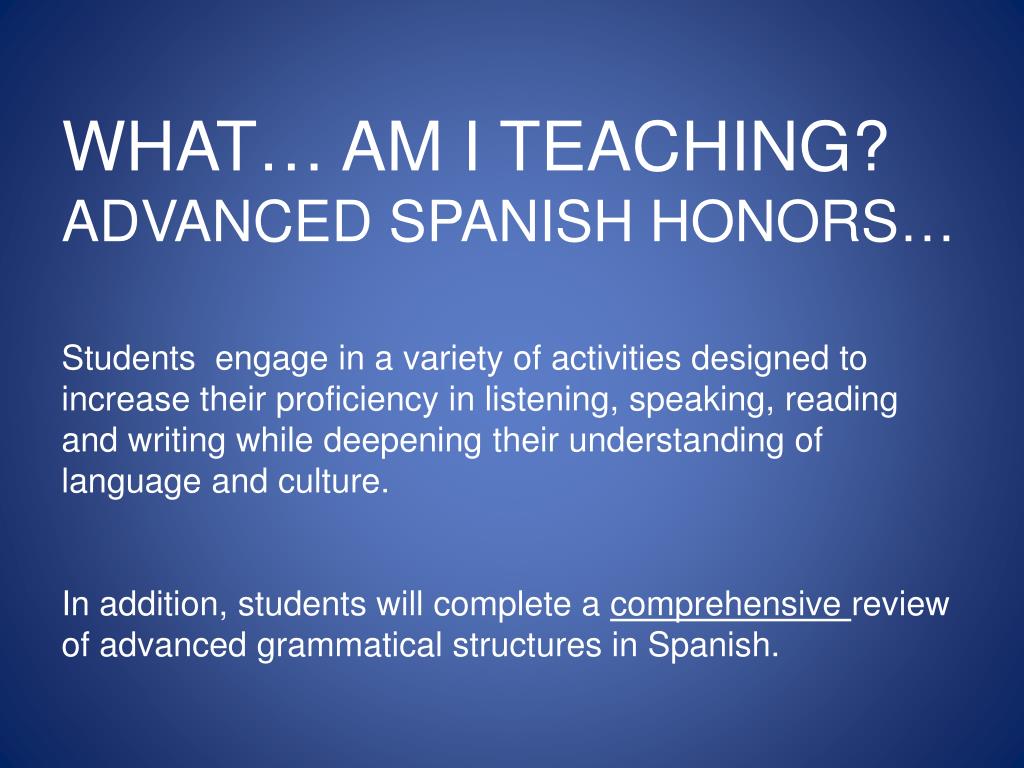 WHAT… AM I TEACHING?
ADVANCED SPANISH HONORS…

Students engage in a variety of activities designed to increase their proficiency in listening, speaking, reading and writing while deepening their understanding of language and culture.

In addition, students will complete a comprehensive review of advanced grammatical structures in Spanish.